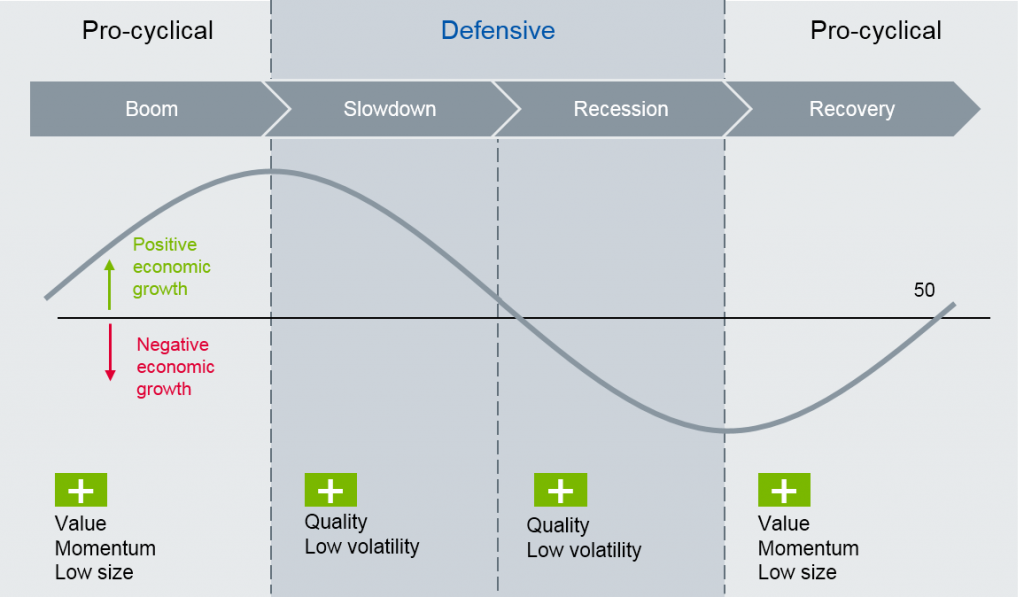 Pro-cyclical

Defensive

Pro-cyclical

Boom

Slowdown

Recession

Recovery

Positive economic growth

Negative economic growth

50

+

Value
Momentum
Low size

+

Quality
Low volatility

+

Quality
Low volatility

+

Value
Momentum
Low size